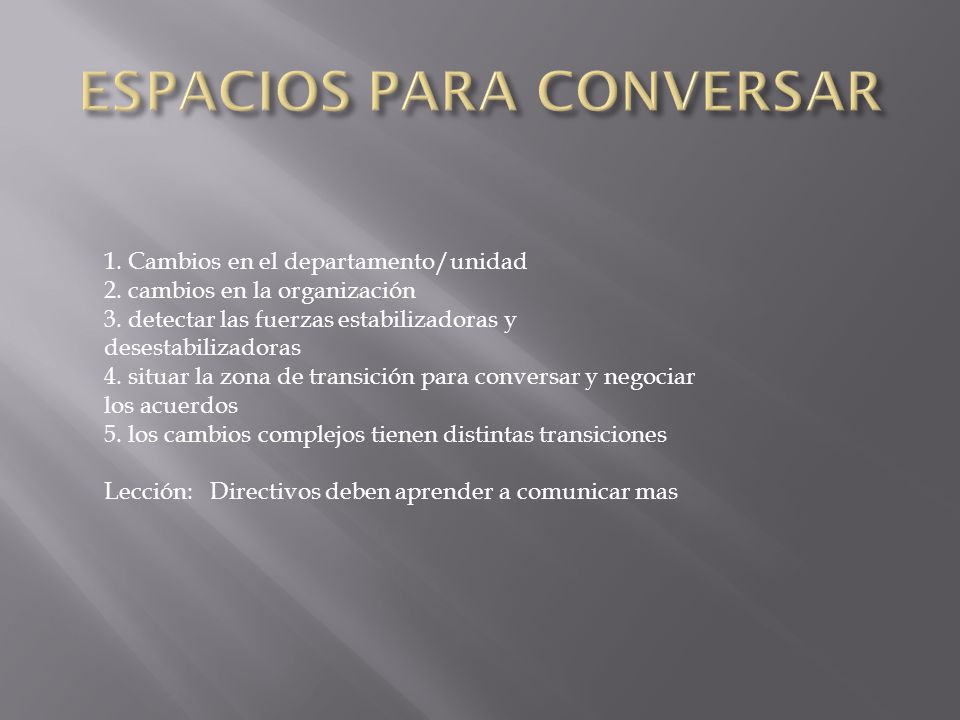 ESPACIOS PARA CONVERSAR

1. Cambios en el departamento/unidad
2. cambios en la organización
3. detectar las fuerzas estabilizadoras y desestabilizadoras
4. situar la zona de transición para conversar y negociar los acuerdos
5. los cambios complejos tienen distintas transiciones

Lección: Directivos deben aprender a comunicar mas